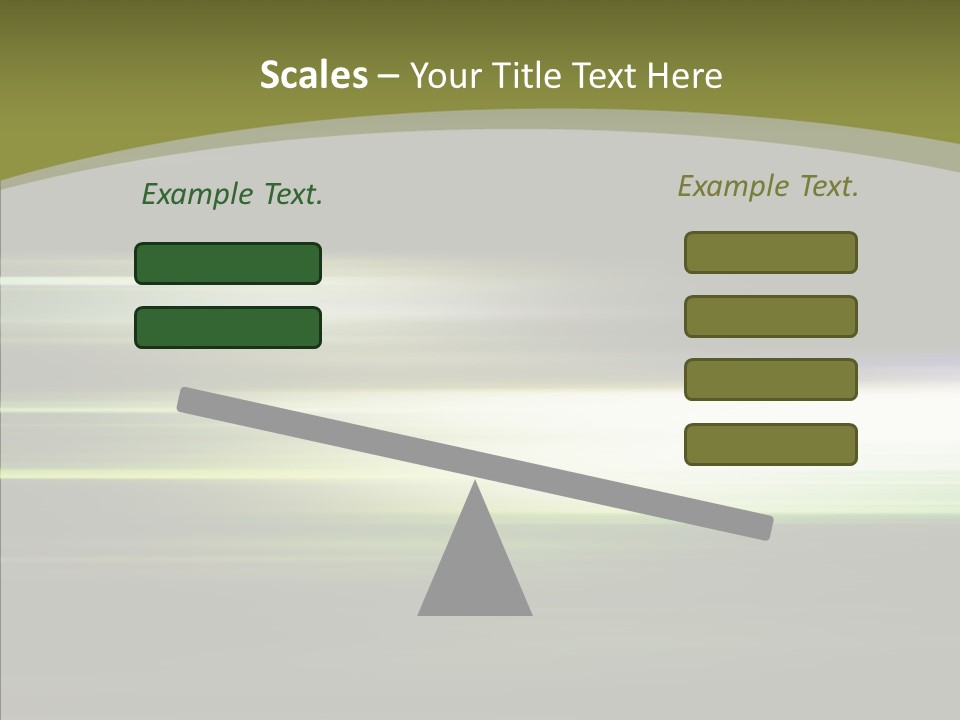 Scales – Your Title Text Here

Example Text.

Example Text.